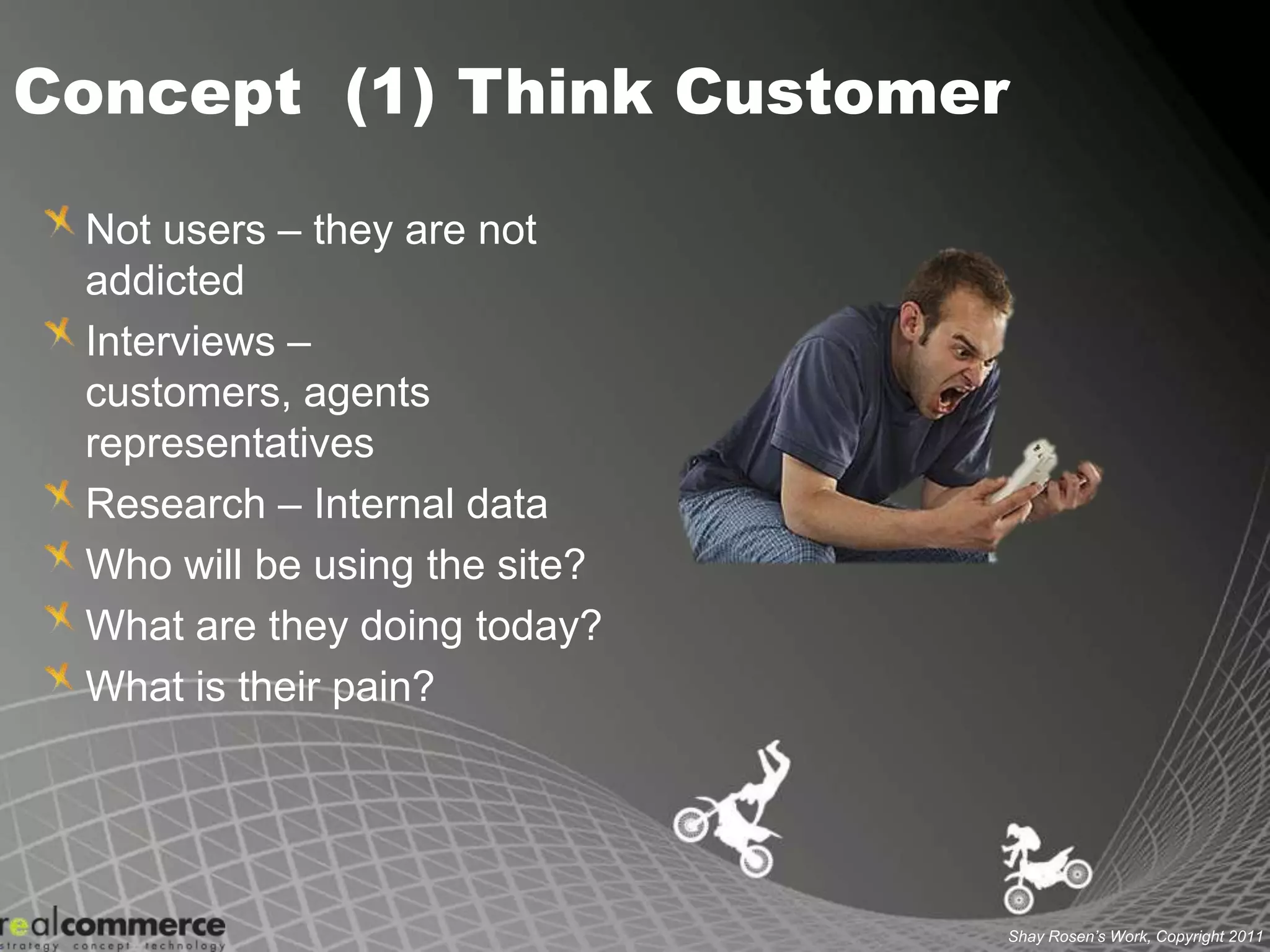 Concept (1) Think Customer

Not users – they are not addicted

Interviews – customers, agents representatives

Research – Internal data

Who will be using the site?

What are they doing today?

What is their pain?

realcommerce
strategy concept technology

Shay Rosen's Work, Copyright 2011